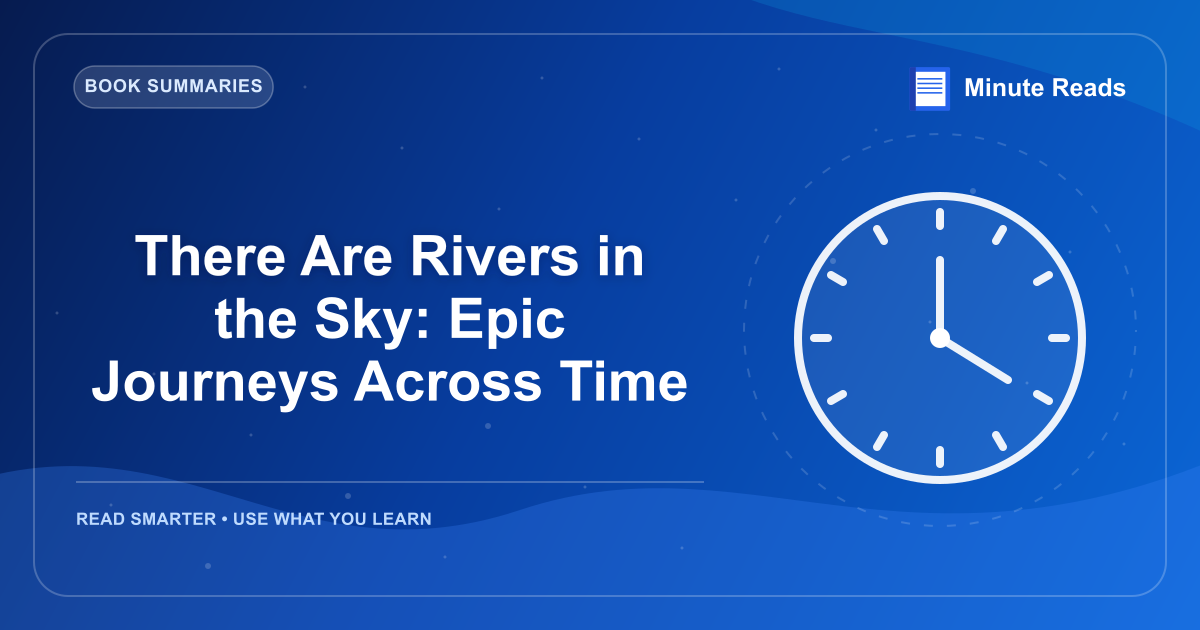 BOOK SUMMARIES

Minute Reads

There Are Rivers in the Sky: Epic Journeys Across Time

READ SMARTER • USE WHAT YOU LEARN